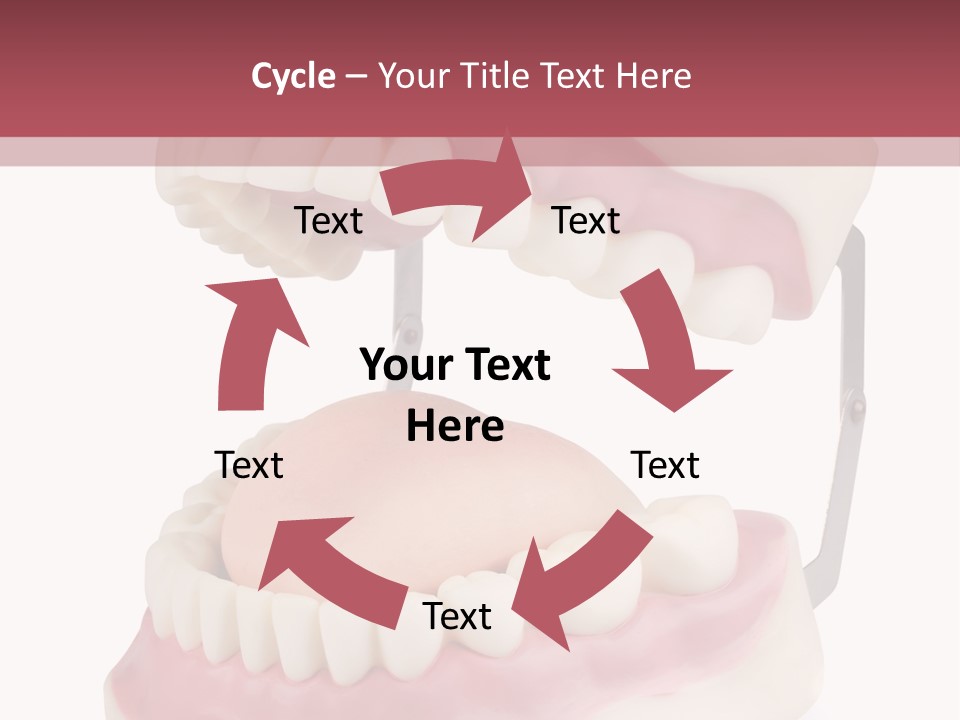 Cycle – Your Title Text Here

Text

Text

Your Text Here

Text

Text

Text